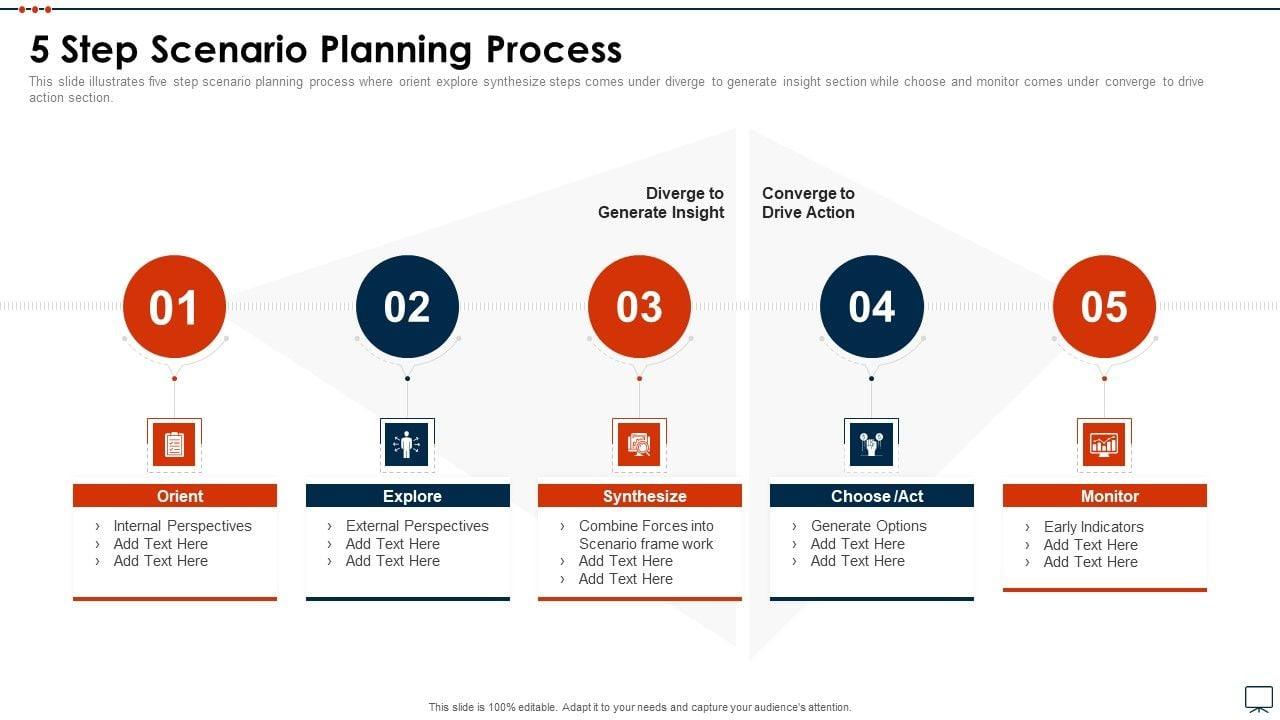 5 Step Scenario Planning Process

This slide illustrates five step scenario planning process where orient explore synthesize steps comes under diverge to generate insight section while choose and monitor comes under converge to drive action section.

Diverge to Generate Insight

Converge to Drive Action

01

02

03

04

05

Orient
› Internal Perspectives
› Add Text Here
› Add Text Here

Explore
› External Perspectives
› Add Text Here
› Add Text Here

Synthesize
› Combine Forces into Scenario frame work
› Add Text Here
› Add Text Here

Choose /Act
› Generate Options
› Add Text Here
› Add Text Here

Monitor
› Early Indicators
› Add Text Here
› Add Text Here

This slide is 100% editable. Adapt it to your needs and capture your audience's attention.